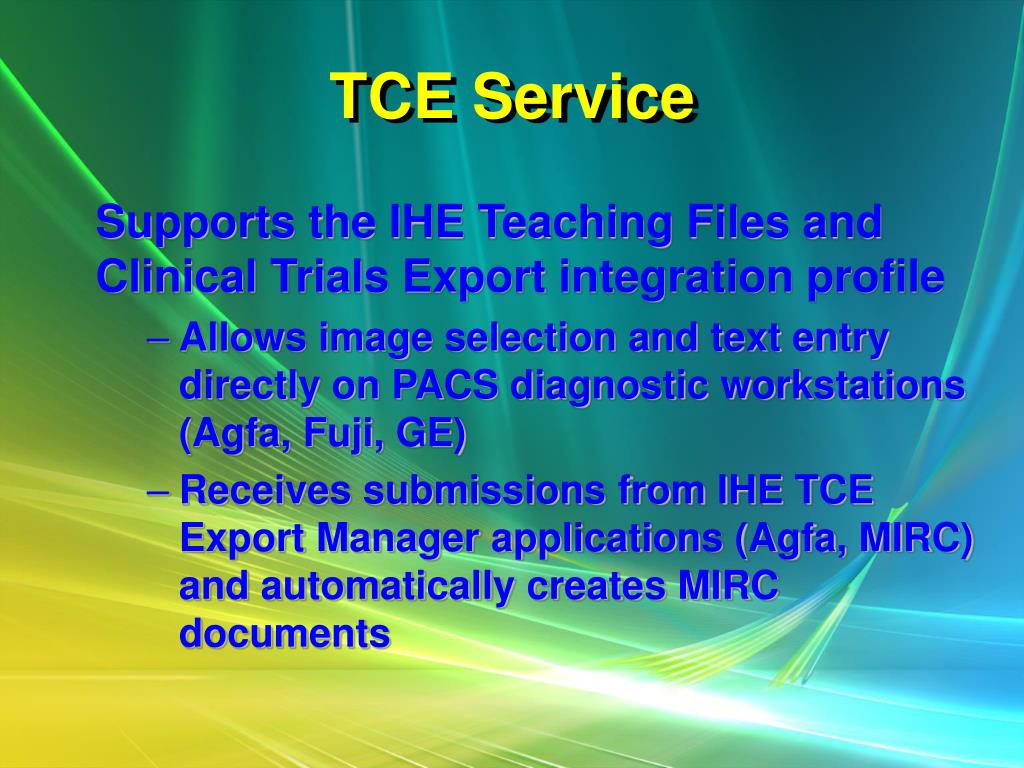 TCE Service

Supports the IHE Teaching Files and Clinical Trials Export integration profile

– Allows image selection and text entry directly on PACS diagnostic workstations (Agfa, Fuji, GE)

– Receives submissions from IHE TCE Export Manager applications (Agfa, MIRC) and automatically creates MIRC documents